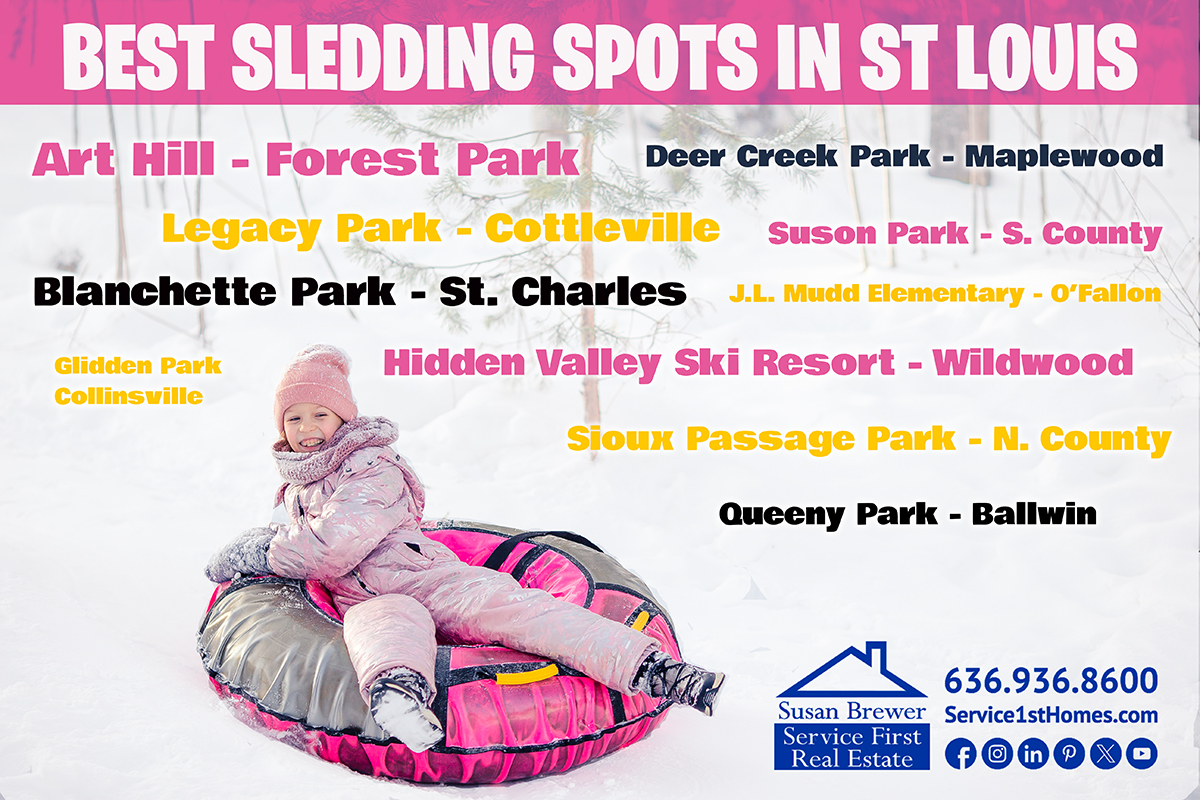 BEST SLEDDING SPOTS IN ST LOUIS

Art Hill - Forest Park

Deer Creek Park - Maplewood

Legacy Park - Cottleville

Suson Park - S. County

Blanchette Park - St. Charles

J.L. Mudd Elementary - O'Fallon

Glidden Park Collinsville

Hidden Valley Ski Resort - Wildwood

Sioux Passage Park - N. County

Queeny Park - Ballwin

Susan Brewer
Service First Real Estate

636.936.8600
Service1stHomes.com